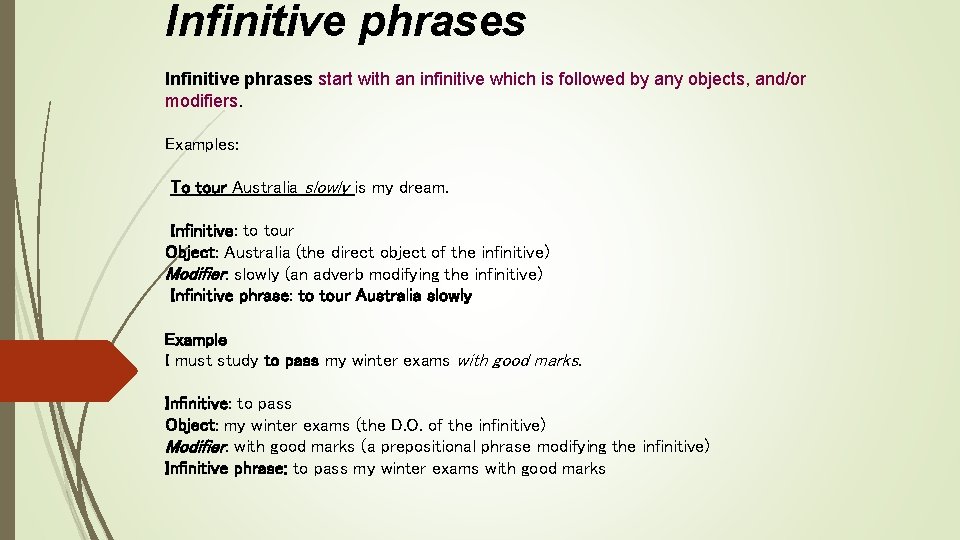 Infinitive phrases

Infinitive phrases start with an infinitive which is followed by any objects, and/or modifiers.

Examples:

To tour Australia slowly is my dream.

Infinitive: to tour
Object: Australia (the direct object of the infinitive)
Modifier: slowly (an adverb modifying the infinitive)
Infinitive phrase: to tour Australia slowly

Example
I must study to pass my winter exams with good marks.

Infinitive: to pass
Object: my winter exams (the D.O. of the infinitive)
Modifier: with good marks (a prepositional phrase modifying the infinitive)
Infinitive phrase: to pass my winter exams with good marks